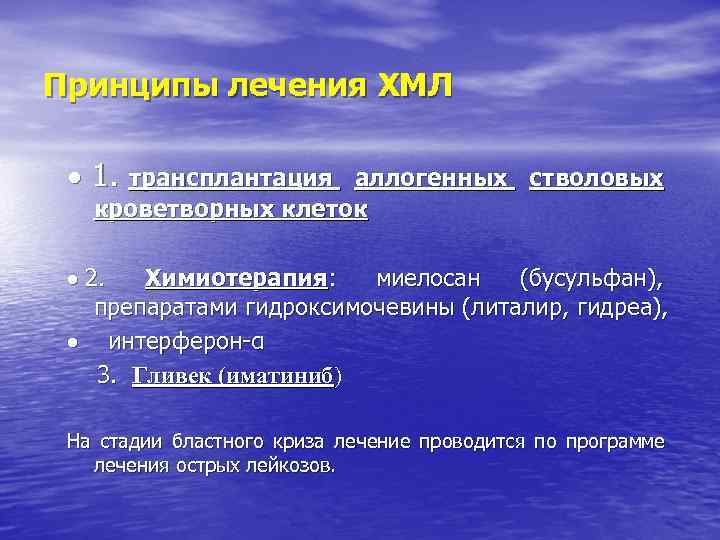 Принципы лечения ХМЛ

• 1. трансплантация аллогенных стволовых кроветворных клеток

• 2. Химиотерапия: миелосан (бусульфан), препаратами гидроксимочевины (литалир, гидреа),

• интерферон-α

3. Гливек (иматиниб)

На стадии бластного криза лечение проводится по программе лечения острых лейкозов.